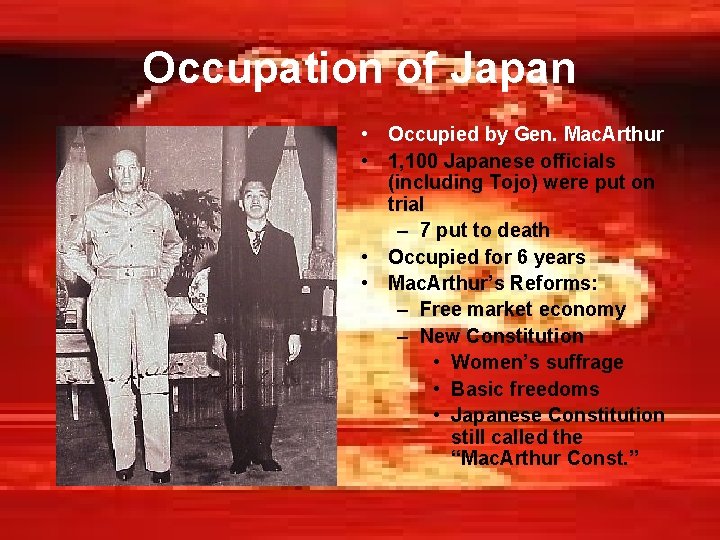 Occupation of Japan

• Occupied by Gen. MacArthur
• 1,100 Japanese officials (including Tojo) were put on trial
  – 7 put to death
• Occupied for 6 years
• MacArthur's Reforms:
  – Free market economy
  – New Constitution
    • Women's suffrage
    • Basic freedoms
    • Japanese Constitution still called the "MacArthur Const."